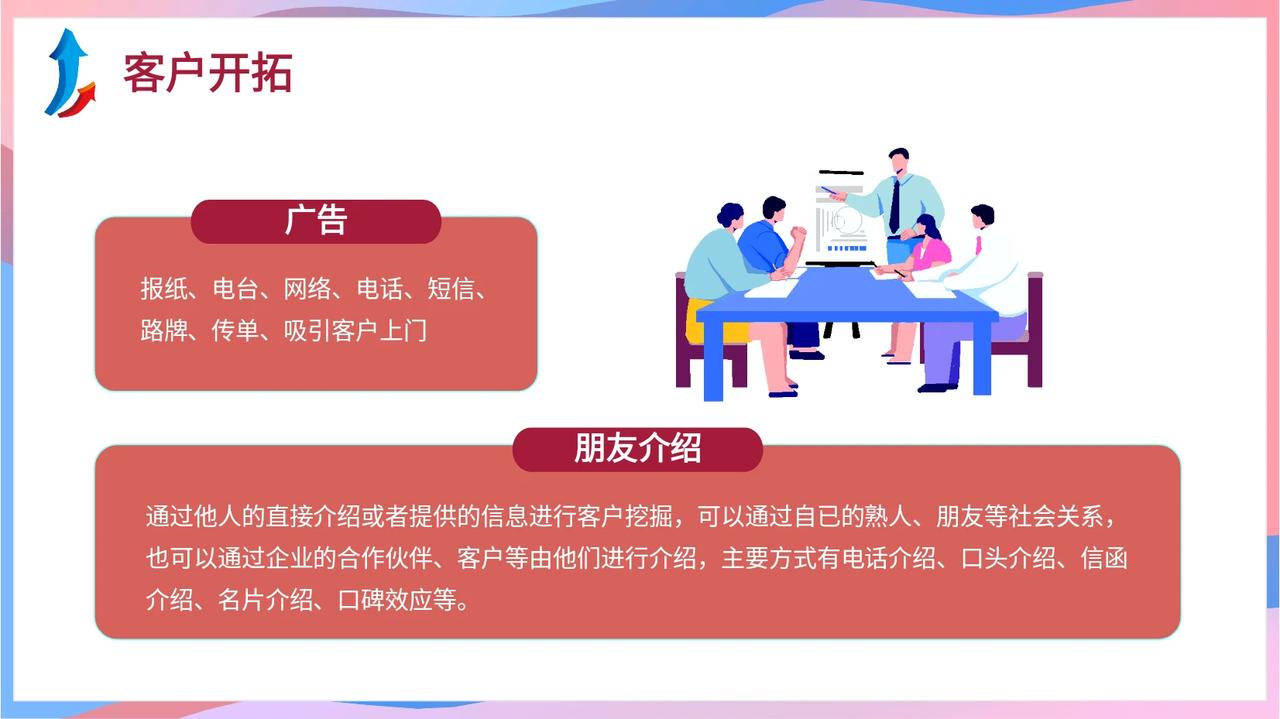 客户开拓

广告

报纸、电台、网络、电话、短信、路牌、传单、吸引客户上门

朋友介绍

通过他人的直接介绍或者提供的信息进行客户挖掘，可以通过自已的熟人、朋友等社会关系，也可以通过企业的合作伙伴、客户等由他们进行介绍，主要方式有电话介绍、口头介绍、信函介绍、名片介绍、口碑效应等。